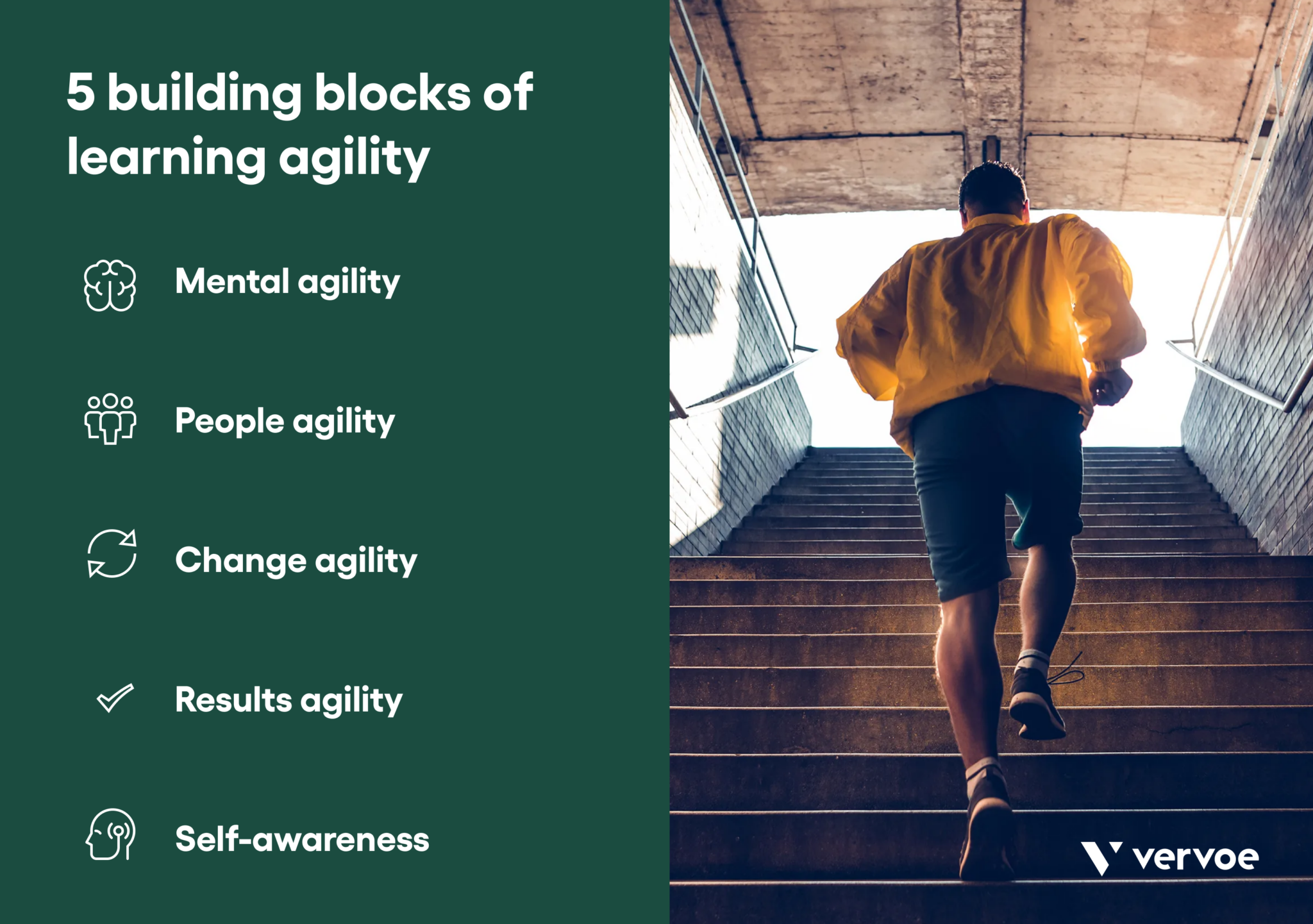 5 building blocks of learning agility

Mental agility

People agility

Change agility

Results agility

Self-awareness

vervoe